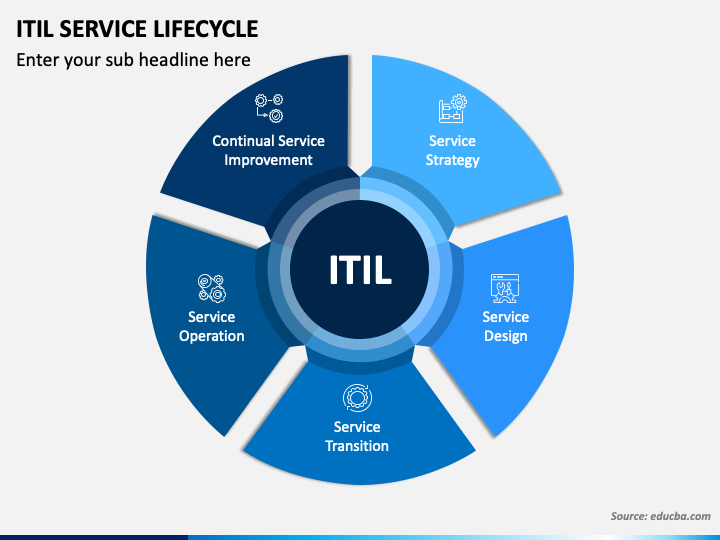 ITIL SERVICE LIFECYCLE

Enter your sub headline here

Continual Service Improvement

Service Strategy

ITIL

Service Operation

Service Design

Service Transition

Source: educba.com